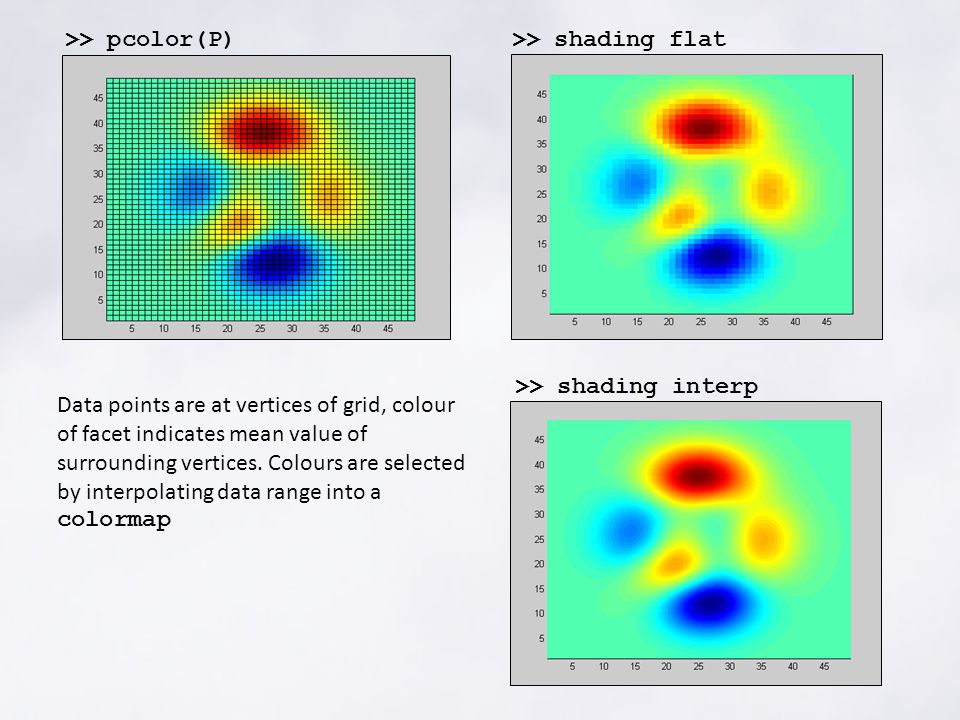 >> pcolor(P)

45
40
35
30
25
20
15
10
5

5 10 15 20 25 30 35 40 45

>> shading flat

45
40
35
30
25
20
15
10
5

5 10 15 20 25 30 35 40 45

Data points are at vertices of grid, colour of facet indicates mean value of surrounding vertices. Colours are selected by interpolating data range into a colormap

>> shading interp

45
40
35
30
25
20
15
10
5

5 10 15 20 25 30 35 40 45